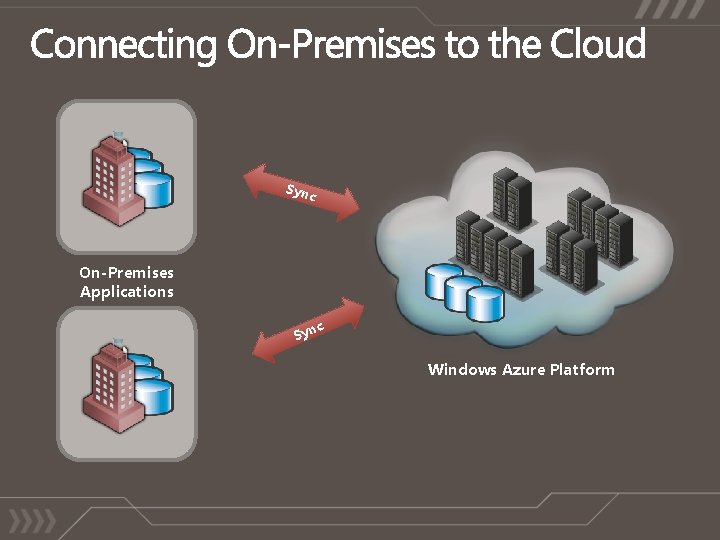 Connecting On-Premises to the Cloud

Sync

On-Premises Applications

Sync

Windows Azure Platform